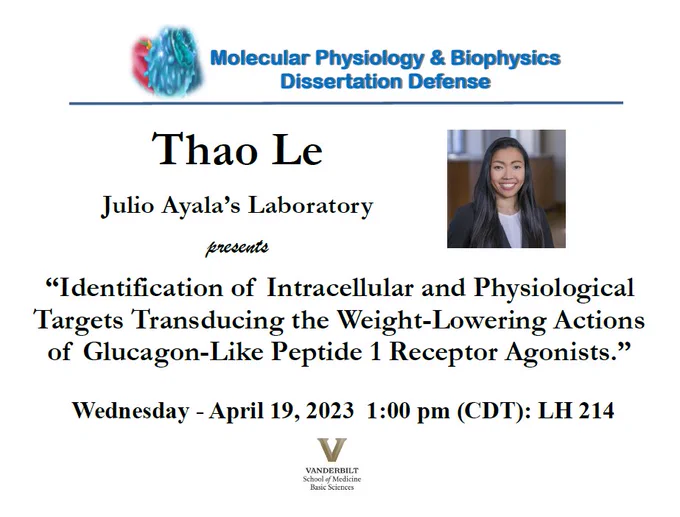 Molecular Physiology & Biophysics
Dissertation Defense

Thao Le

Julio Ayala's Laboratory

presents

"Identification of Intracellular and Physiological Targets Transducing the Weight-Lowering Actions of Glucagon-Like Peptide 1 Receptor Agonists."

Wednesday - April 19, 2023 1:00 pm (CDT): LH 214

V
VANDERBILT
School of Medicine
Basic Sciences